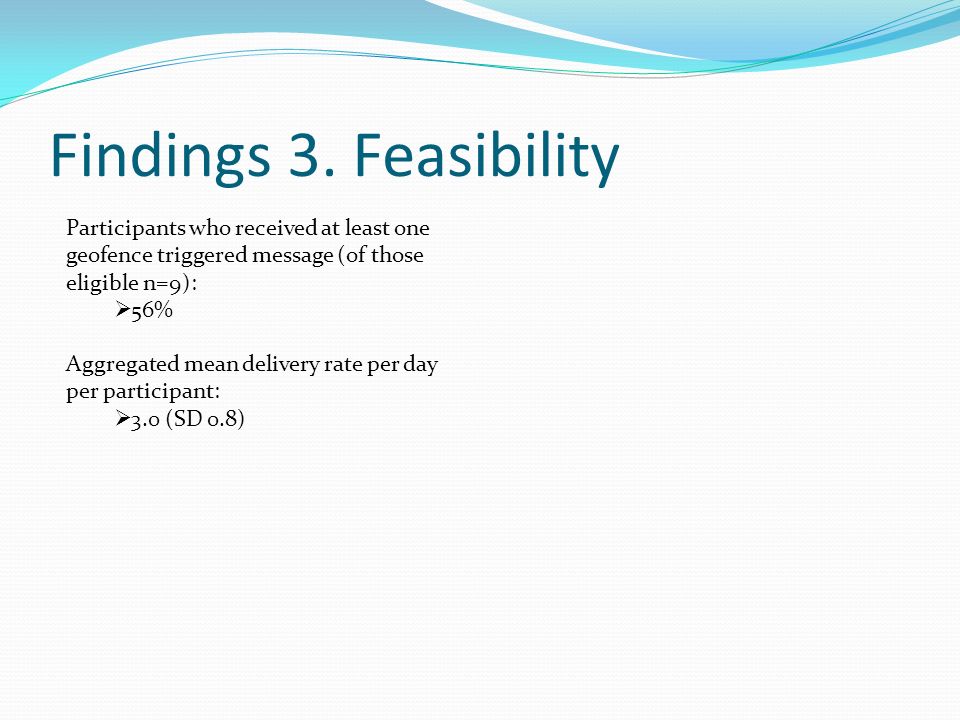 Findings 3. Feasibility

Participants who received at least one geofence triggered message (of those eligible n=9):

➢56%

Aggregated mean delivery rate per day per participant:

➢3.0 (SD 0.8)